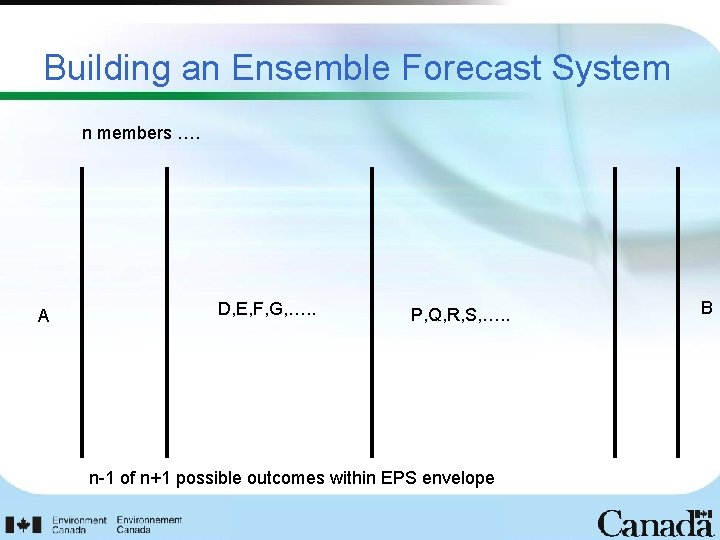 Building an Ensemble Forecast System

n members ….

A

D,E,F,G,…..

P,Q,R,S,…..

B

n-1 of n+1 possible outcomes within EPS envelope

Environment Canada Environnement Canada

Canada